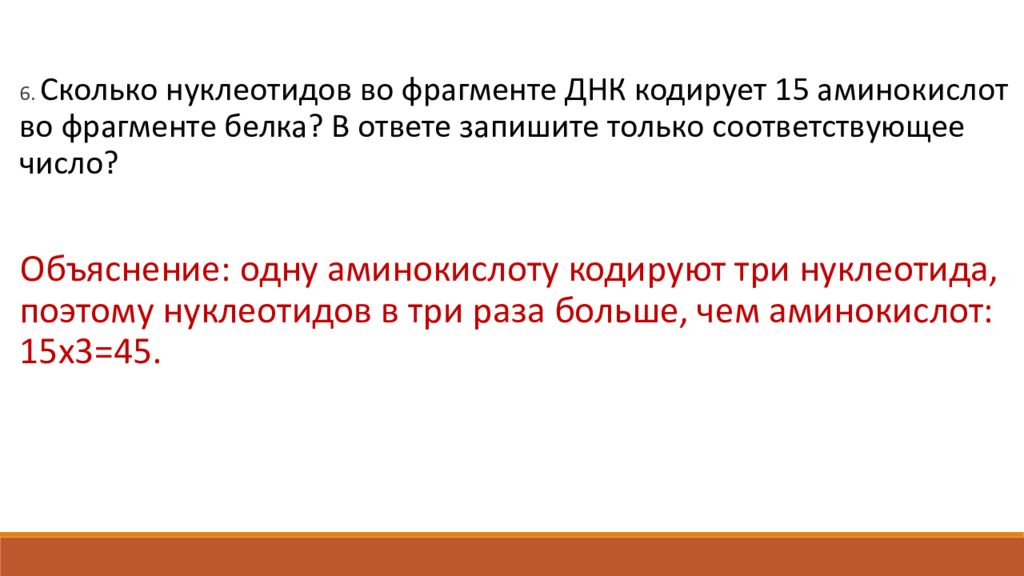 6. Сколько нуклеотидов во фрагменте ДНК кодирует 15 аминокислот во фрагменте белка? В ответе запишите только соответствующее число?

Объяснение: одну аминокислоту кодируют три нуклеотида, поэтому нуклеотидов в три раза больше, чем аминокислот: 15х3=45.